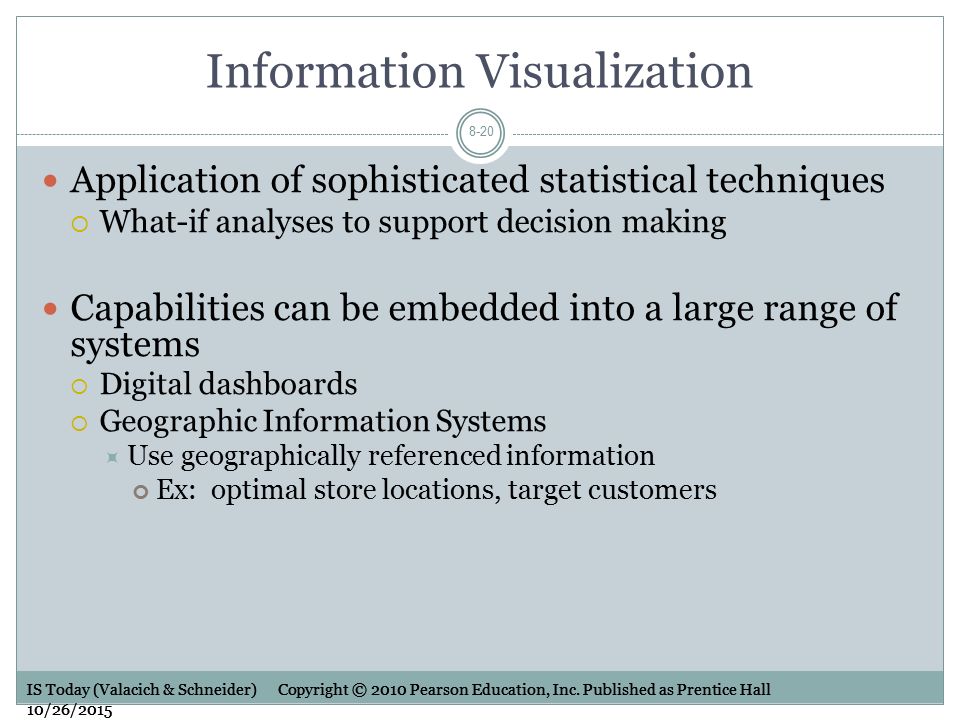 Information Visualization

8-20

Application of sophisticated statistical techniques

What-if analyses to support decision making

Capabilities can be embedded into a large range of systems

Digital dashboards

Geographic Information Systems

Use geographically referenced information

Ex: optimal store locations, target customers

IS Today (Valacich & Schneider) Copyright © 2010 Pearson Education, Inc. Published as Prentice Hall
10/26/2015